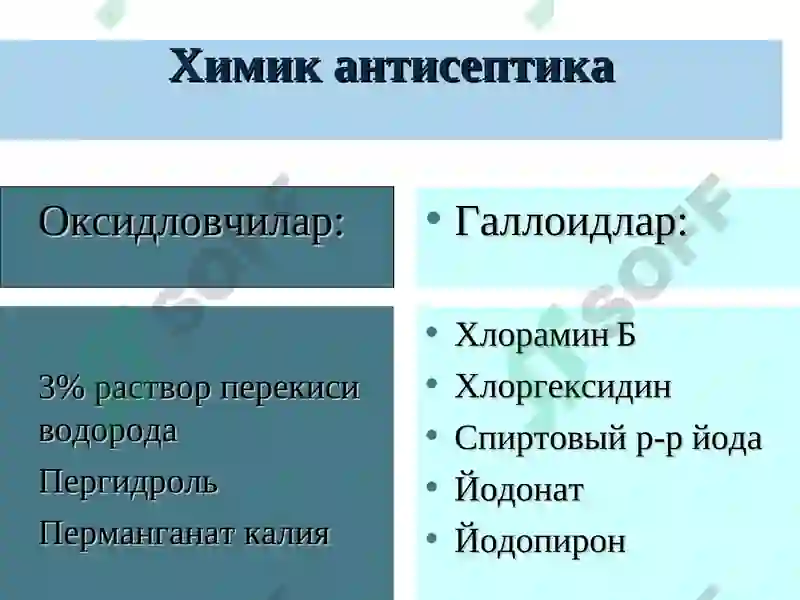 Химик антисептика

Оксидловчилар:

3% раствор перекиси водорода

Пергидроль

Перманганат калия

• Галлоидлар:

• Хлорамин Б
• Хлоргексидин
• Спиртовый р-р йода
• Йодонат
• Йодопирон

SOFF